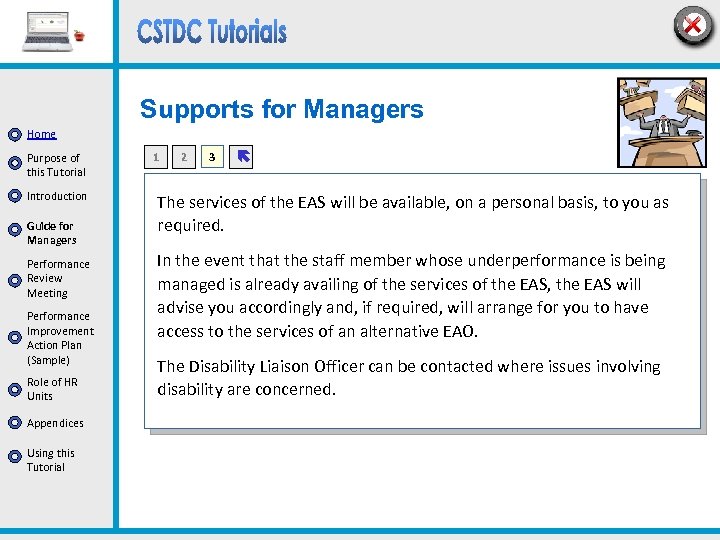 CSTDC Tutorials

Home

Purpose of this Tutorial

Introduction

Guide for Managers

Performance Review Meeting

Performance Improvement Action Plan (Sample)

Role of HR Units

Appendices

Using this Tutorial

Supports for Managers

1 2 3

The services of the EAS will be available, on a personal basis, to you as required.

In the event that the staff member whose underperformance is being managed is already availing of the services of the EAS, the EAS will advise you accordingly and, if required, will arrange for you to have access to the services of an alternative EAO.

The Disability Liaison Officer can be contacted where issues involving disability are concerned.